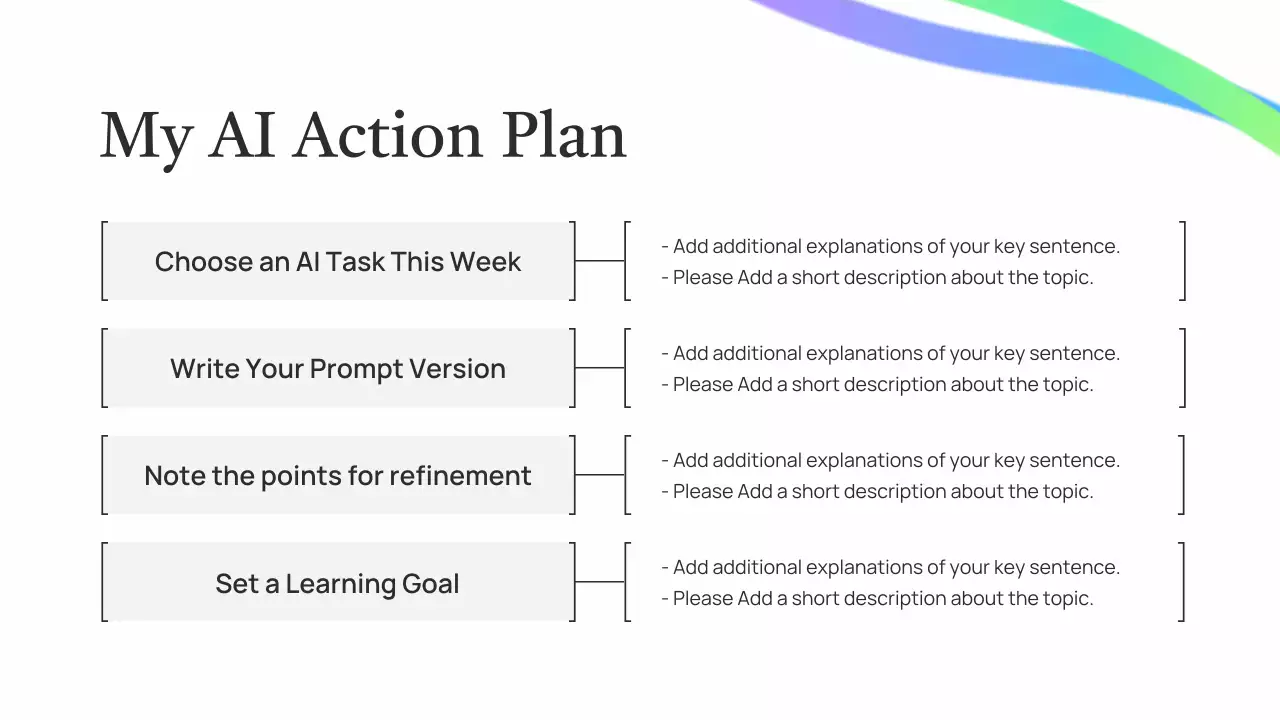 My AI Action Plan

Choose an AI Task This Week

- Add additional explanations of your key sentence.
- Please Add a short description about the topic.

Write Your Prompt Version

- Add additional explanations of your key sentence.
- Please Add a short description about the topic.

Note the points for refinement

- Add additional explanations of your key sentence.
- Please Add a short description about the topic.

Set a Learning Goal

- Add additional explanations of your key sentence.
- Please Add a short description about the topic.